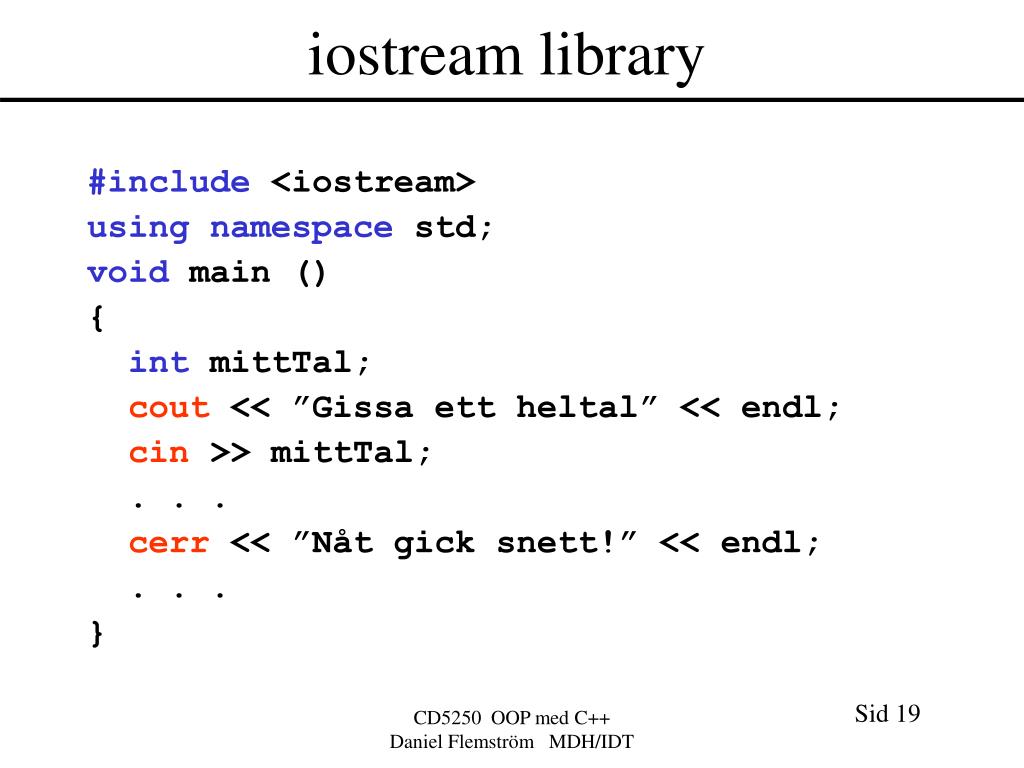 iostream library

#include <iostream>
using namespace std;
void main ()
{
  int mittTal;
  cout << ”Gissa ett heltal” << endl;
  cin >> mittTal;
  . . .
  cerr << ”Nåt gick snett!” << endl;
  . . .
}

CD5250 OOP med C++
Daniel Flemström MDH/IDT

Sid 19